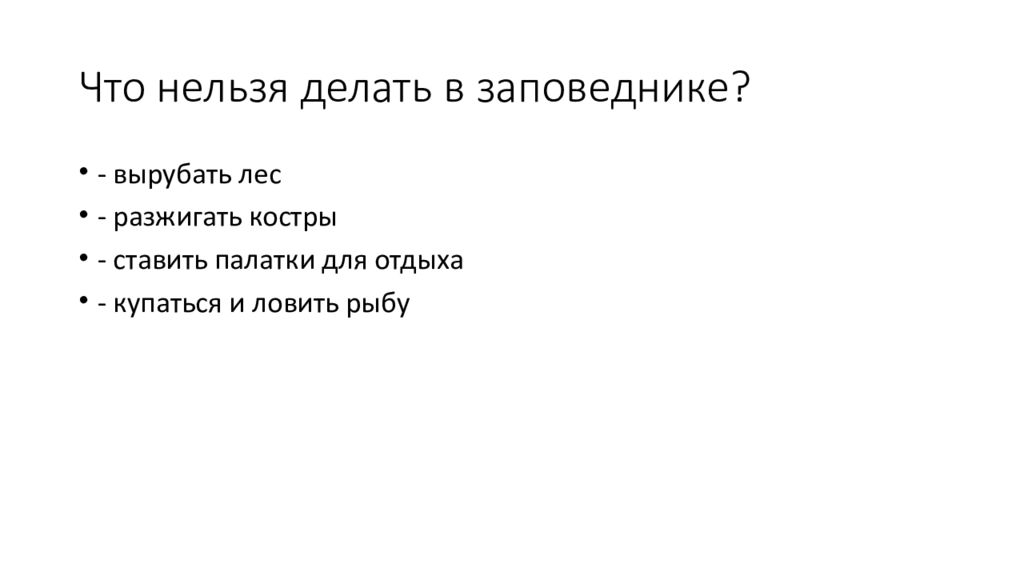 Что нельзя делать в заповеднике?

• - вырубать лес
• - разжигать костры
• - ставить палатки для отдыха
• - купаться и ловить рыбу